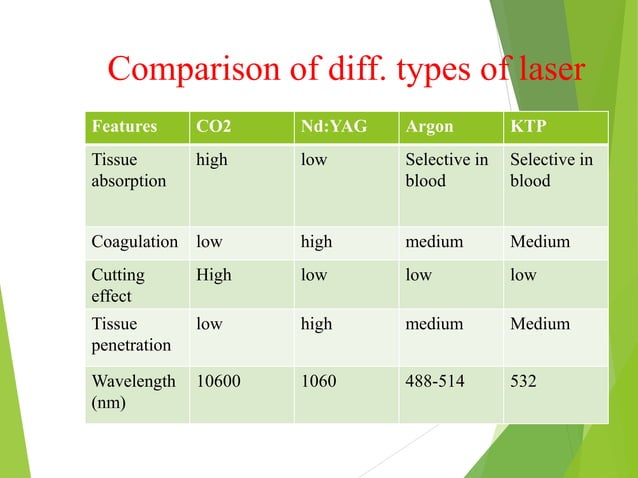 Comparison of diff. types of laser

| Features | CO2 | Nd:YAG | Argon | KTP |
|---|---|---|---|---|
| Tissue absorption | high | low | Selective in blood | Selective in blood |
| Coagulation | low | high | medium | Medium |
| Cutting effect | High | low | low | low |
| Tissue penetration | low | high | medium | Medium |
| Wavelength (nm) | 10600 | 1060 | 488-514 | 532 |